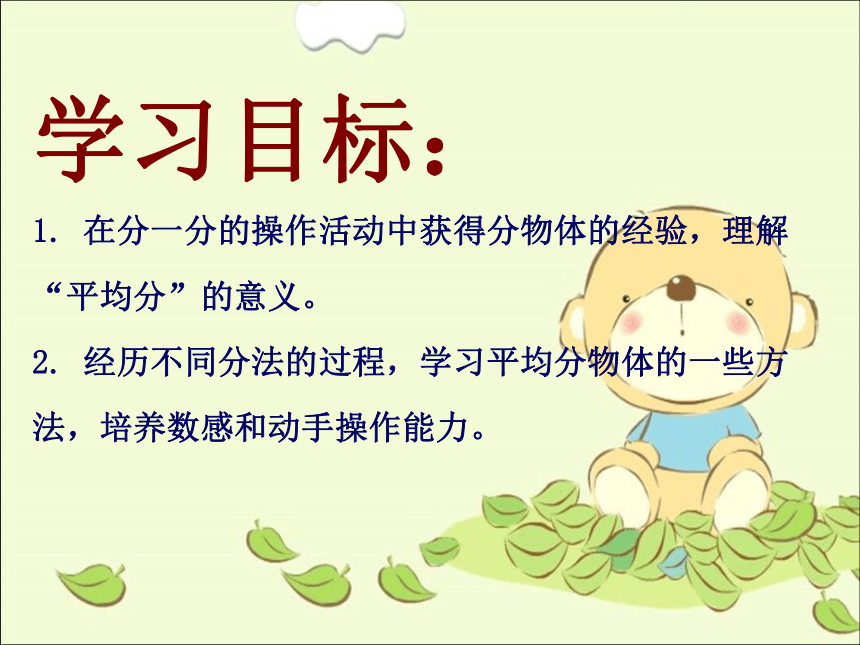 学习目标：

1. 在分一分的操作活动中获得分物体的经验，理解“平均分”的意义。

2. 经历不同分法的过程，学习平均分物体的一些方法，培养数感和动手操作能力。